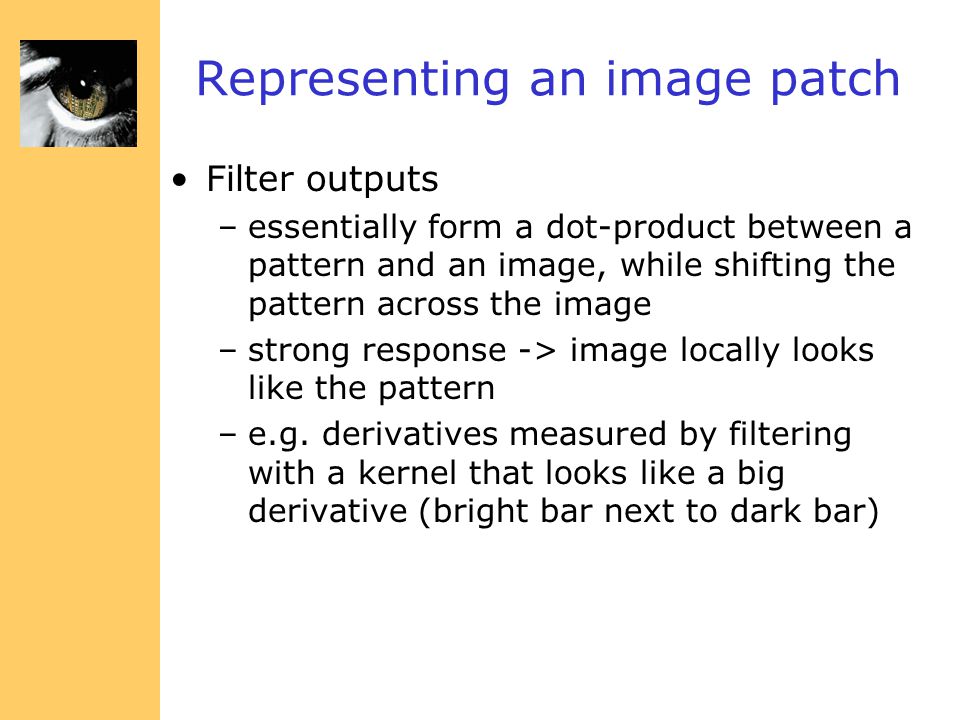 Representing an image patch

• Filter outputs
  – essentially form a dot-product between a pattern and an image, while shifting the pattern across the image
  – strong response -> image locally looks like the pattern
  – e.g. derivatives measured by filtering with a kernel that looks like a big derivative (bright bar next to dark bar)